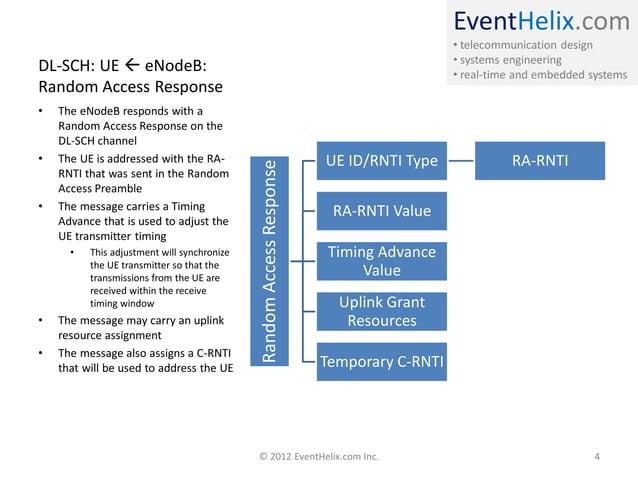 EventHelix.com
• telecommunication design
• systems engineering
• real-time and embedded systems

DL-SCH: UE ← eNodeB: Random Access Response

• The eNodeB responds with a Random Access Response on the DL-SCH channel
• The UE is addressed with the RA-RNTI that was sent in the Random Access Preamble
• The message carries a Timing Advance that is used to adjust the UE transmitter timing
  • This adjustment will synchronize the UE transmitter so that the transmissions from the UE are received within the receive timing window
• The message may carry an uplink resource assignment
• The message also assigns a C-RNTI that will be used to address the UE

Random Access Response

UE ID/RNTI Type

RA-RNTI

RA-RNTI Value

Timing Advance Value

Uplink Grant Resources

Temporary C-RNTI

© 2012 EventHelix.com Inc.

4